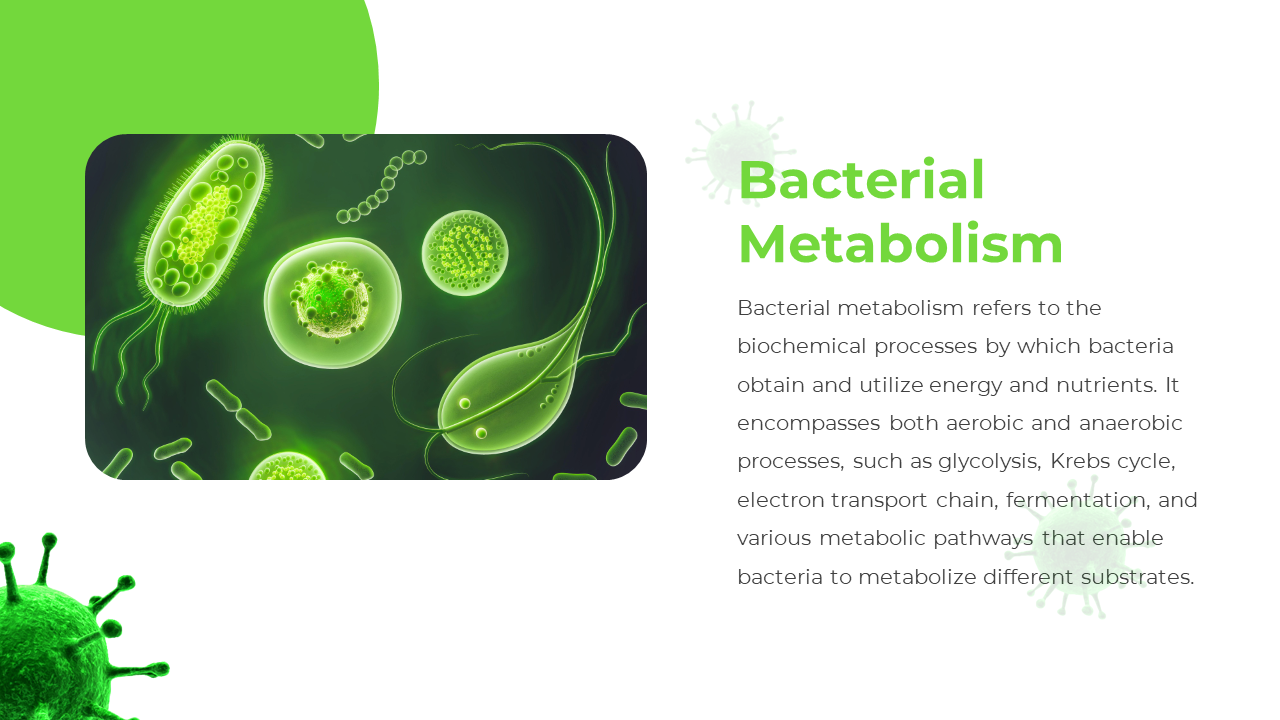 Bacterial Metabolism

Bacterial metabolism refers to the biochemical processes by which bacteria obtain and utilize energy and nutrients. It encompasses both aerobic and anaerobic processes, such as glycolysis, Krebs cycle, electron transport chain, fermentation, and various metabolic pathways that enable bacteria to metabolize different substrates.